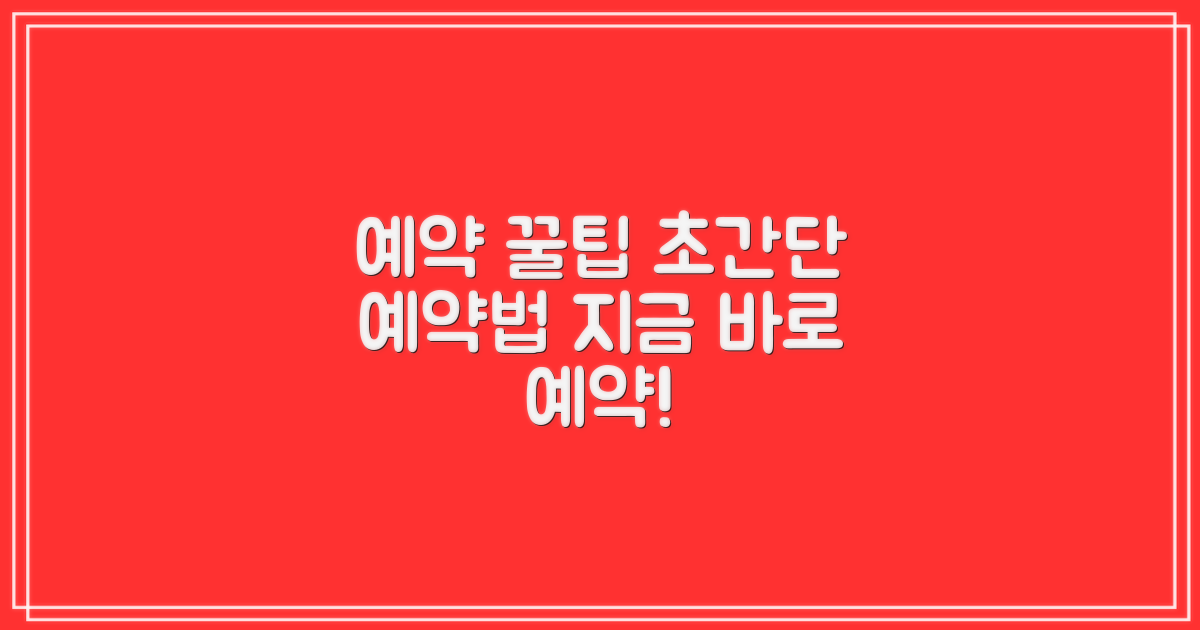 예약 꿀팁 초간단 예약법 지금 바로 예약!